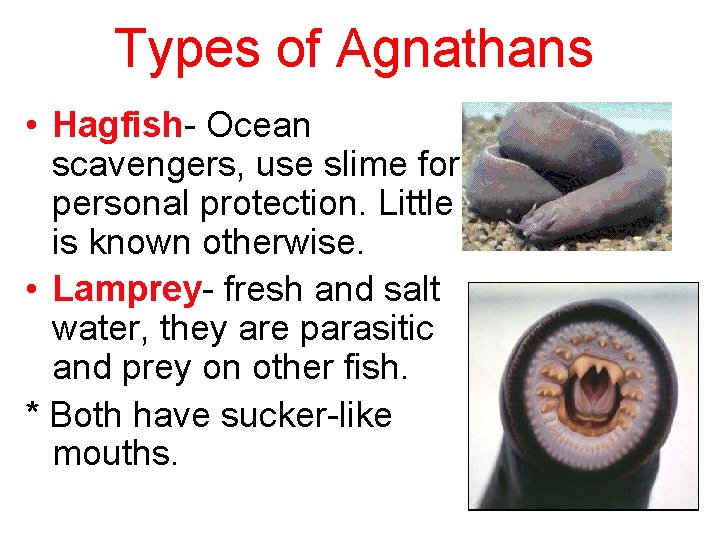 Types of Agnathans

• Hagfish- Ocean scavengers, use slime for personal protection. Little is known otherwise.

• Lamprey- fresh and salt water, they are parasitic and prey on other fish.

* Both have sucker-like mouths.